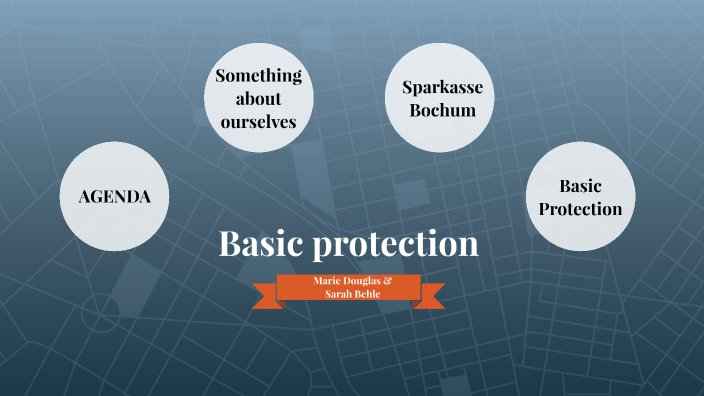 AGENDA

Something about ourselves

Sparkasse Bochum

Basic Protection

Basic protection

Marie Douglas & Sarah Behle